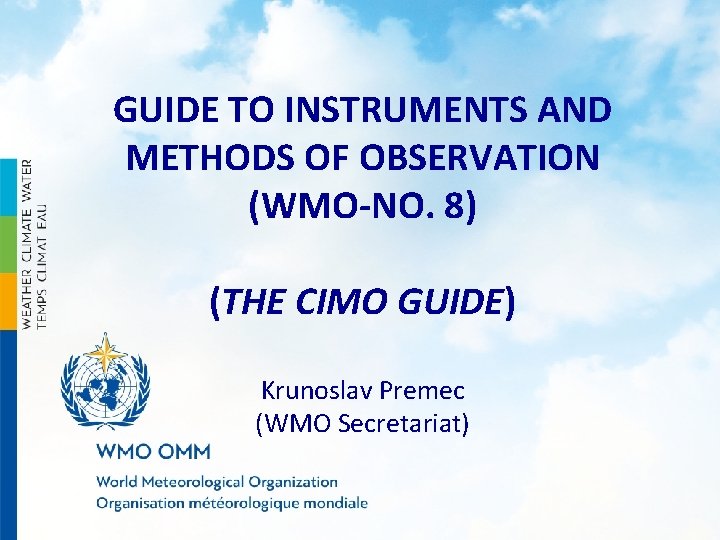 WEATHER CLIMATE WATER
TEMPS CLIMAT EAU

GUIDE TO INSTRUMENTS AND METHODS OF OBSERVATION (WMO-NO. 8)

(THE CIMO GUIDE)

Krunoslav Premec
(WMO Secretariat)

WMO OMM

World Meteorological Organization
Organisation météorologique mondiale